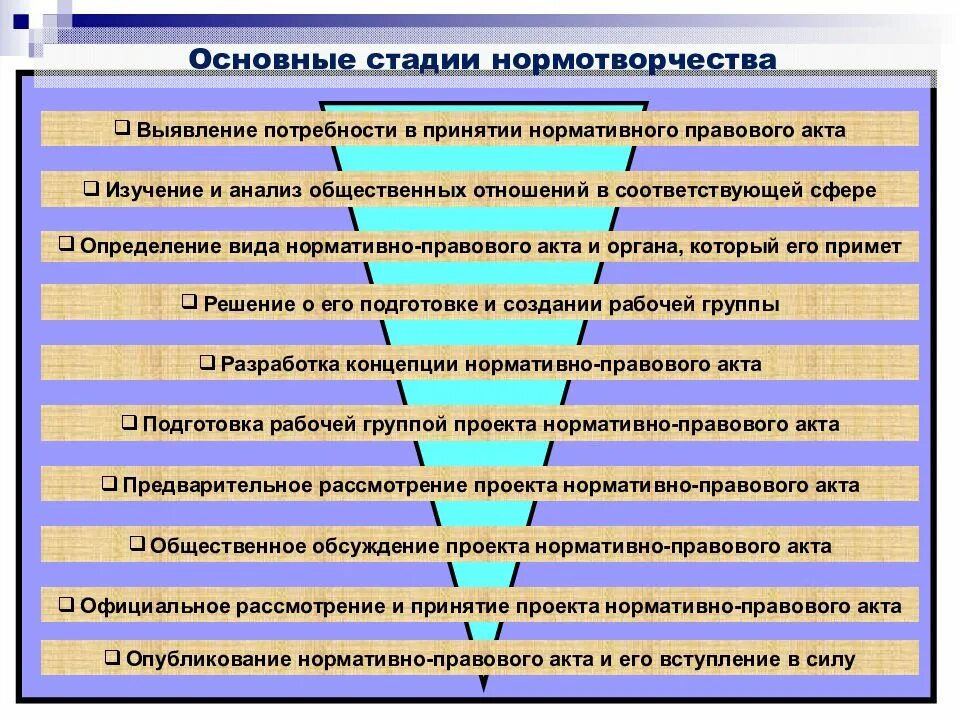 Основные стадии нормотворчества

❑ Выявление потребности в принятии нормативного правового акта

❑ Изучение и анализ общественных отношений в соответствующей сфере

❑ Определение вида нормативно-правового акта и органа, который его примет

❑ Решение о его подготовке и создании рабочей группы

❑ Разработка концепции нормативно-правового акта

❑ Подготовка рабочей группой проекта нормативно-правового акта

❑ Предварительное рассмотрение проекта нормативно-правового акта

❑ Общественное обсуждение проекта нормативно-правового акта

❑ Официальное рассмотрение и принятие проекта нормативно-правового акта

❑ Опубликование нормативно-правового акта и его вступление в силу